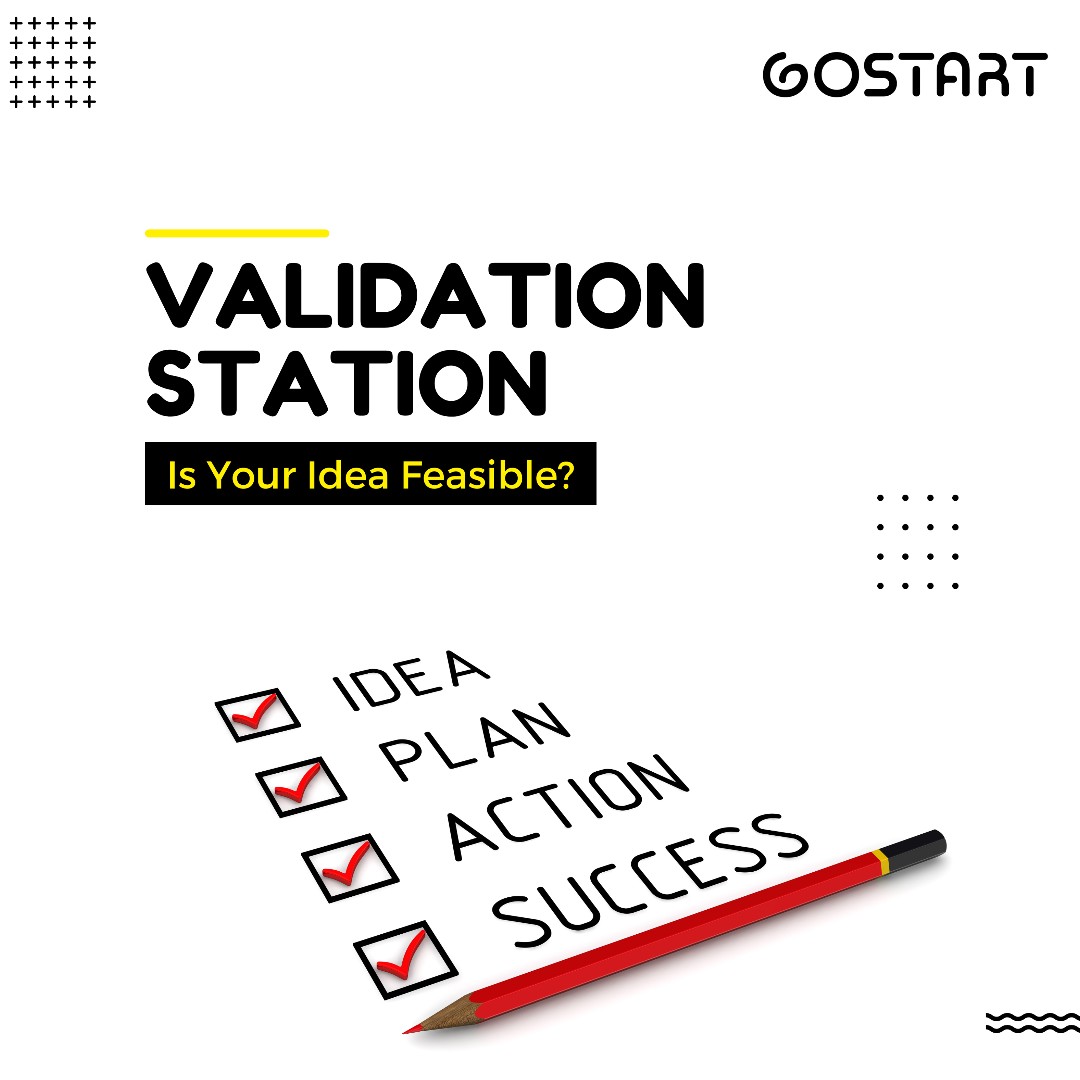 GOSTART

VALIDATION STATION

Is Your Idea Feasible?

IDEA
PLAN
ACTION
SUCCESS